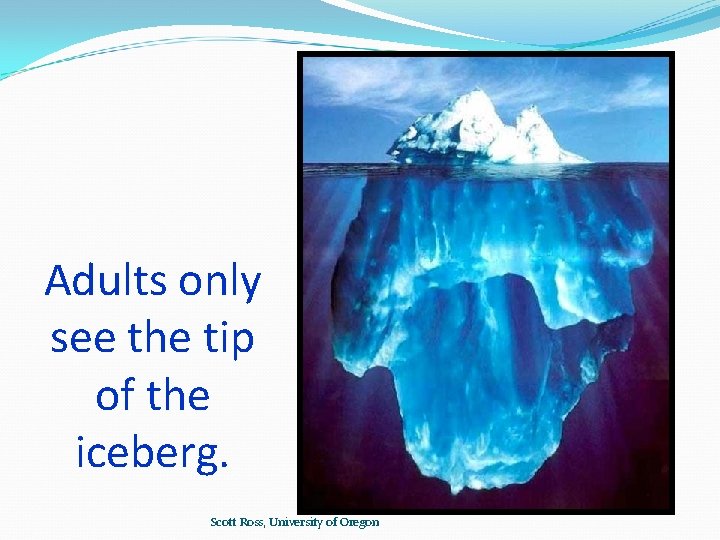 Adults only see the tip of the iceberg.

Scott Ross, University of Oregon